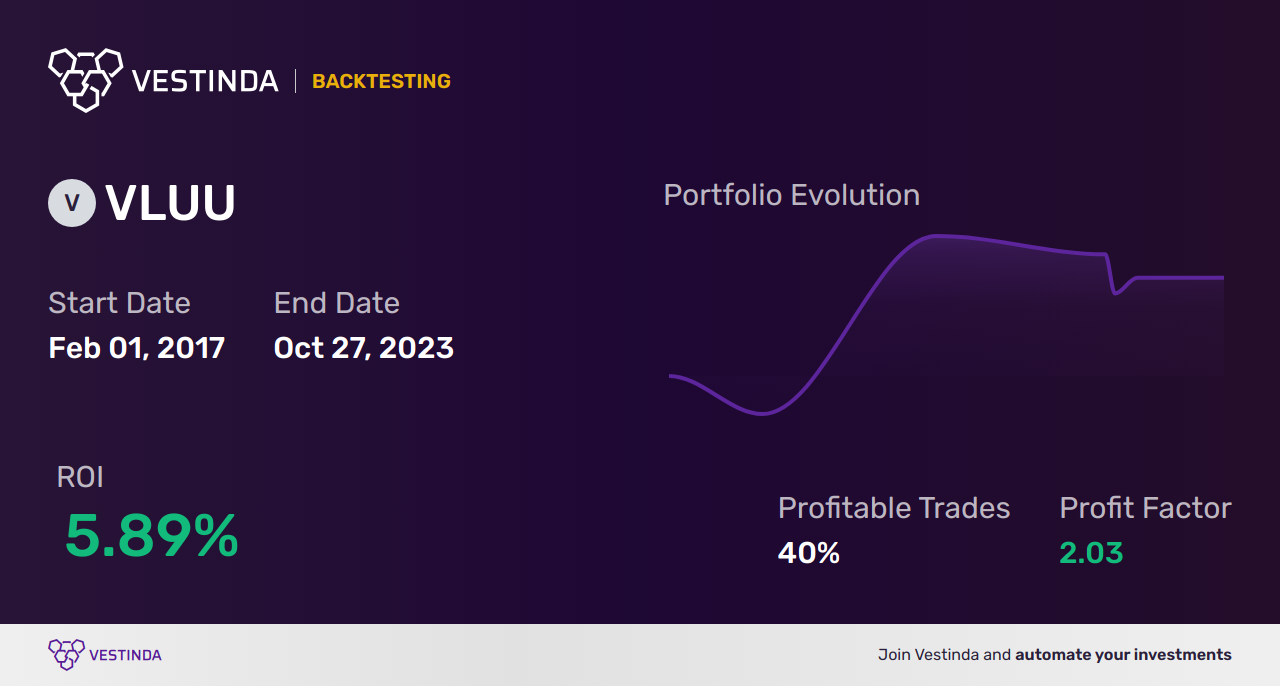 VESTINDA | BACKTESTING

V VLUU

Start Date
Feb 01, 2017

End Date
Oct 27, 2023

Portfolio Evolution

ROI
5.89%

Profitable Trades
40%

Profit Factor
2.03

VESTINDA

Join Vestinda and automate your investments